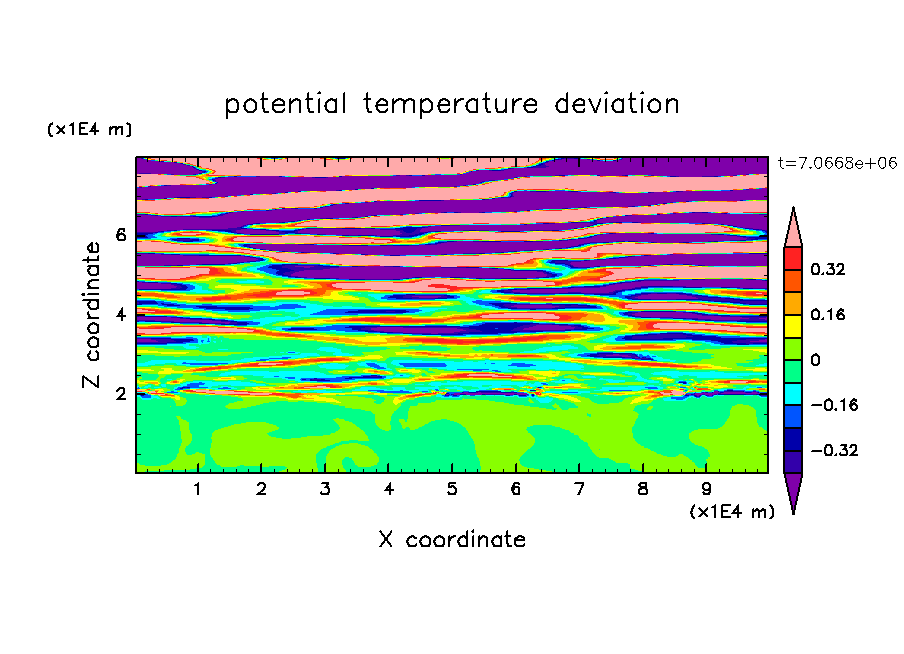 potential temperature deviation

(x1E4 m)

t=7.0668e+06

Z coordinate

6
4
2

0.32
0.16
0
−0.16
−0.32

1 2 3 4 5 6 7 8 9

(x1E4 m)

X coordinate